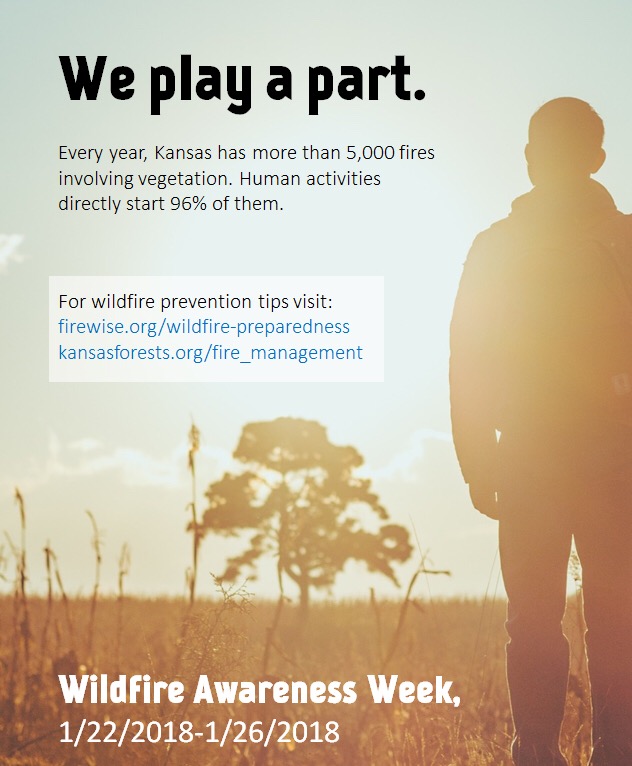 We play a part.

Every year, Kansas has more than 5,000 fires involving vegetation. Human activities directly start 96% of them.

For wildfire prevention tips visit:
firewise.org/wildfire-preparedness
kansasforests.org/fire_management

Wildfire Awareness Week,
1/22/2018-1/26/2018